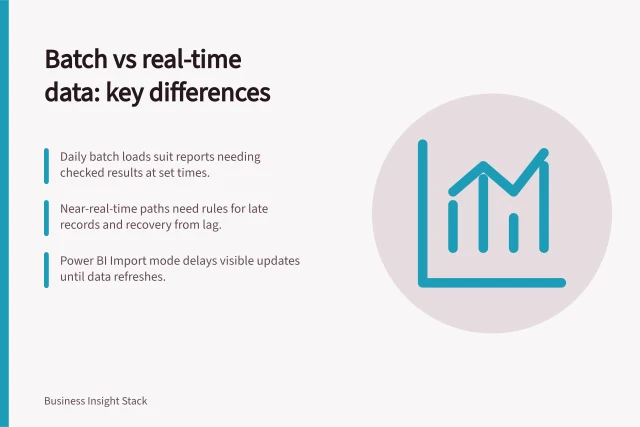 Batch vs real-time data: key differences

Daily batch loads suit reports needing checked results at set times.

Near-real-time paths need rules for late records and recovery from lag.

Power BI Import mode delays visible updates until data refreshes.

Business Insight Stack